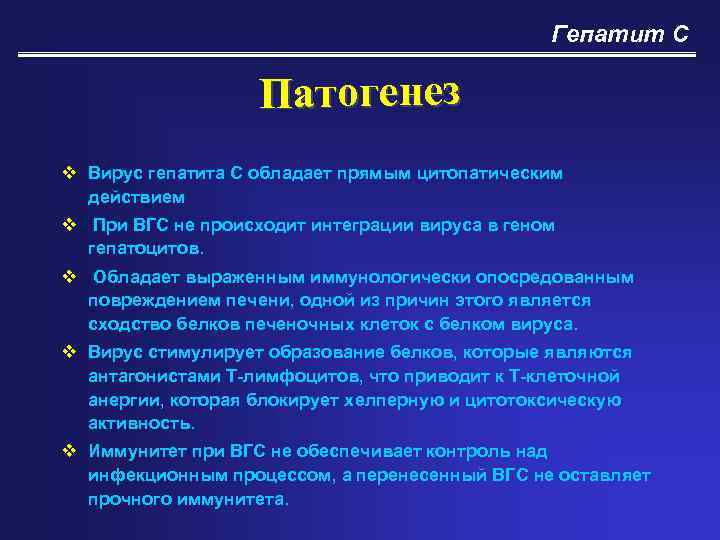 Гепатит С

Патогенез

❖ Вирус гепатита С обладает прямым цитопатическим действием

❖ При ВГС не происходит интеграции вируса в геном гепатоцитов.

❖ Обладает выраженным иммунологически опосредованным повреждением печени, одной из причин этого является сходство белков печеночных клеток с белком вируса.

❖ Вирус стимулирует образование белков, которые являются антагонистами Т-лимфоцитов, что приводит к Т-клеточной анергии, которая блокирует хелперную и цитотоксическую активность.

❖ Иммунитет при ВГС не обеспечивает контроль над инфекционным процессом, а перенесенный ВГС не оставляет прочного иммунитета.